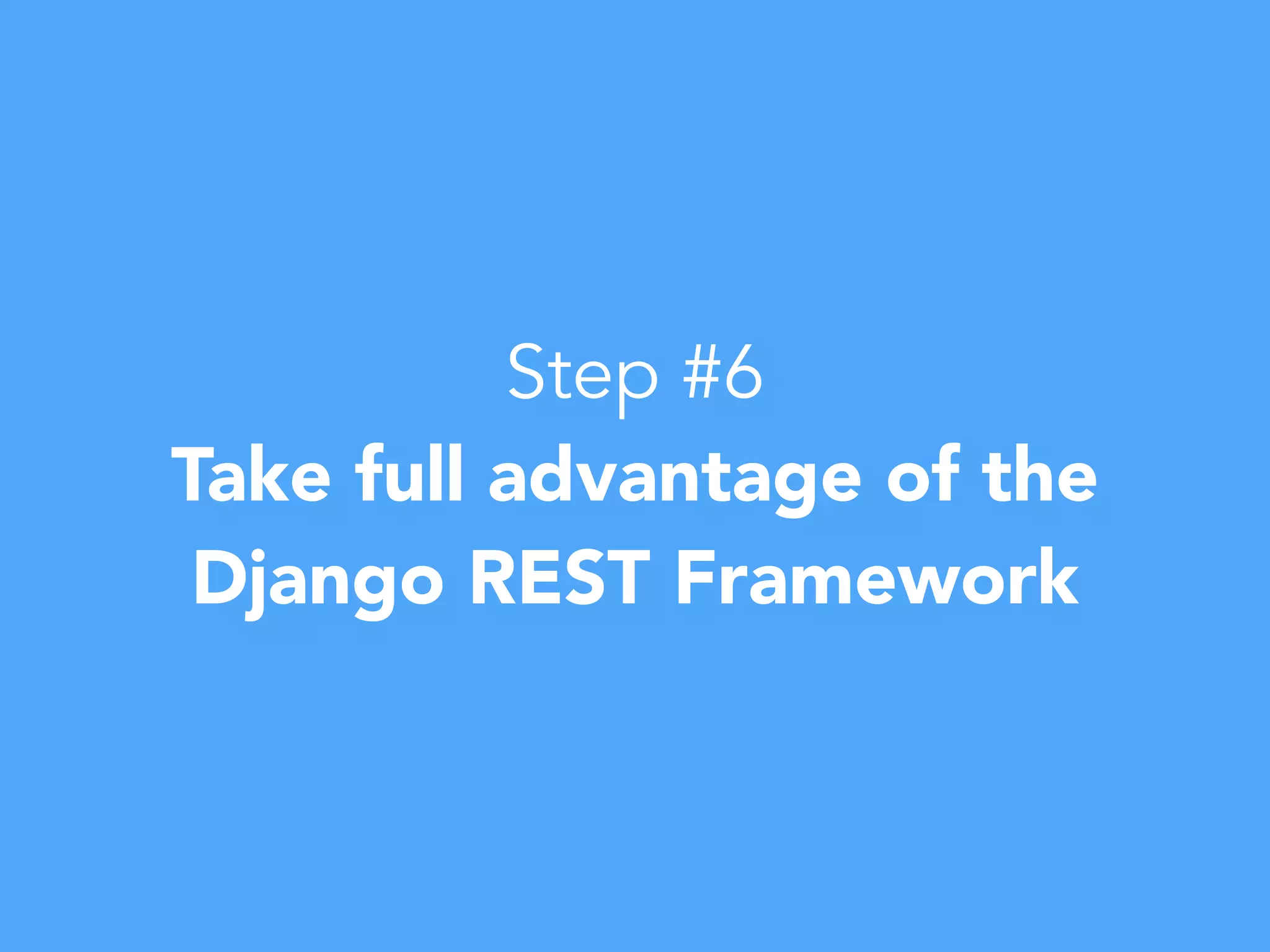 Step #6

Take full advantage of the Django REST Framework